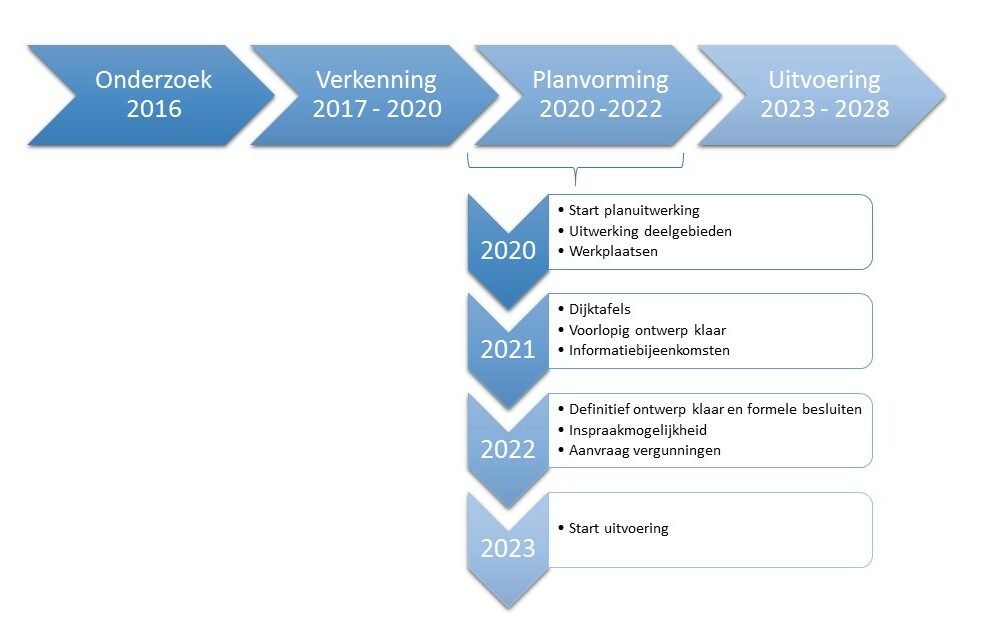 Onderzoek 2016

Verkenning 2017 - 2020

Planvorming 2020 -2022

Uitvoering 2023 - 2028

2020
• Start planuitwerking
• Uitwerking deelgebieden
• Werkplaatsen

2021
• Dijktafels
• Voorlopig ontwerp klaar
• Informatiebijeenkomsten

2022
• Definitief ontwerp klaar en formele besluiten
• Inspraakmogelijkheid
• Aanvraag vergunningen

2023
• Start uitvoering